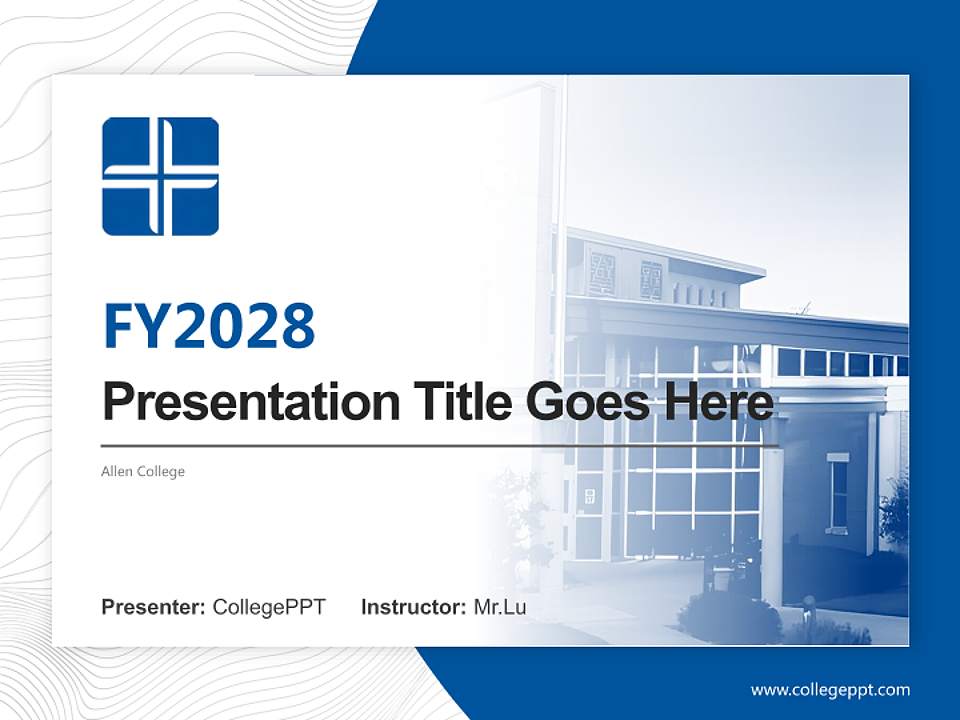 FY2028

Presentation Title Goes Here

Allen College

Presenter: CollegePPT Instructor: Mr.Lu

www.collegeppt.com